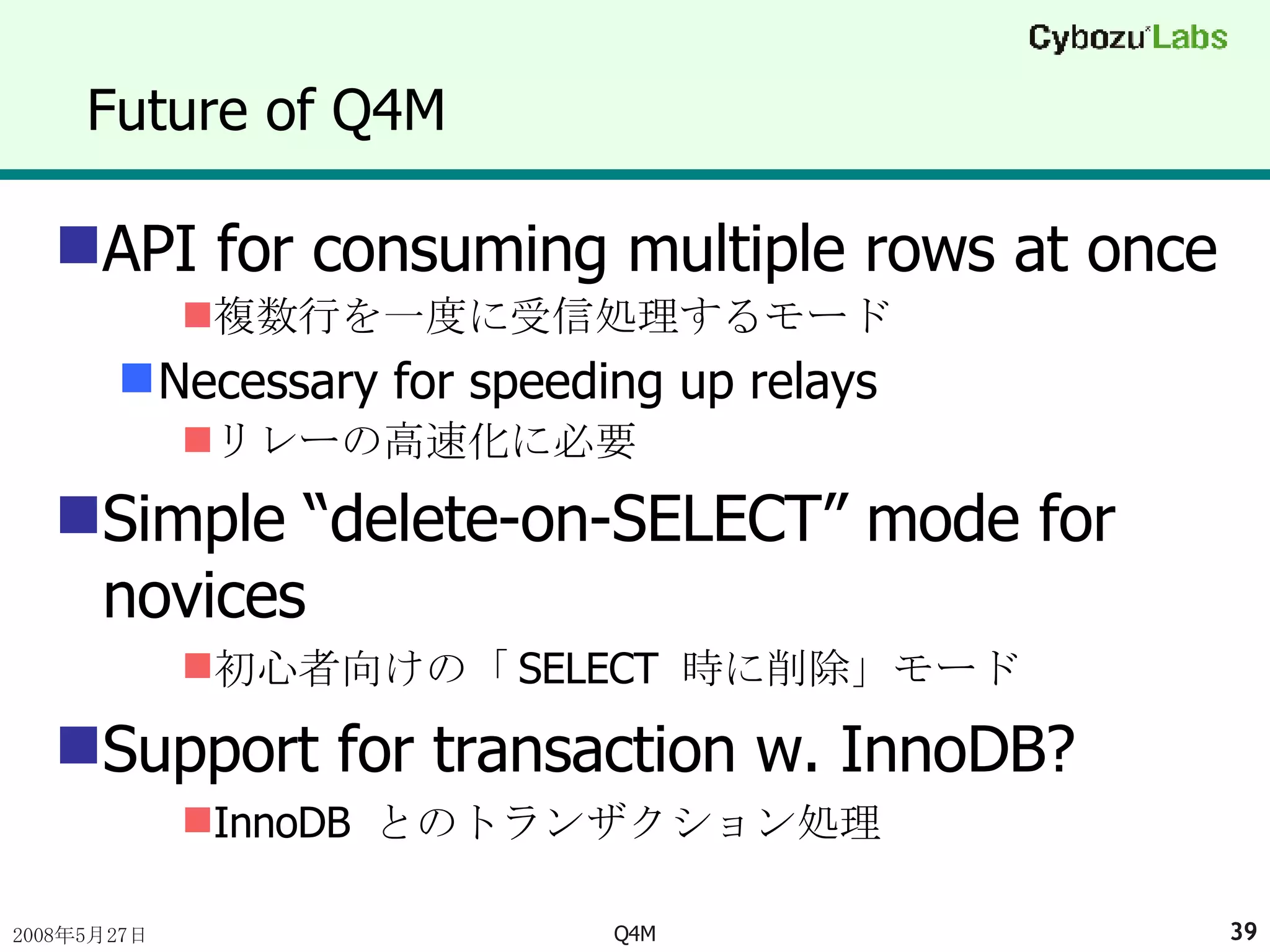 Cybozu Labs

Future of Q4M

API for consuming multiple rows at once

複数行を一度に受信処理するモード

Necessary for speeding up relays

リレーの高速化に必要

Simple “delete-on-SELECT” mode for novices

初心者向けの「SELECT 時に削除」モード

Support for transaction w. InnoDB?

InnoDB とのトランザクション処理

2008年5月27日

Q4M

39